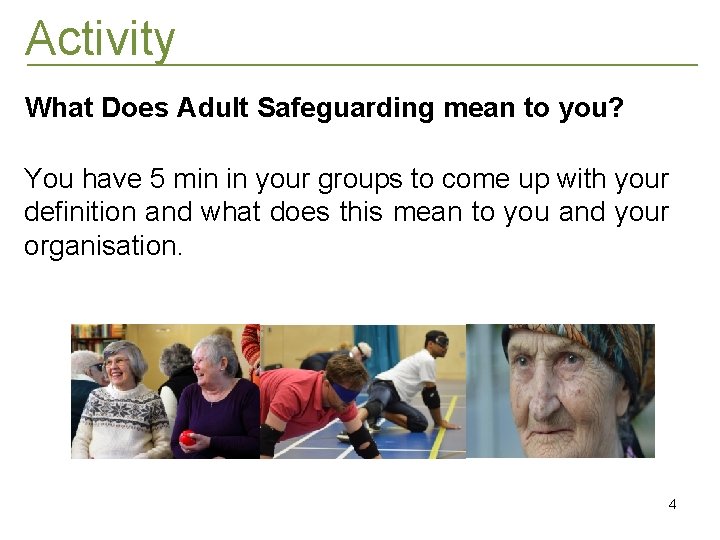 Activity

What Does Adult Safeguarding mean to you?

You have 5 min in your groups to come up with your definition and what does this mean to you and your organisation.

4